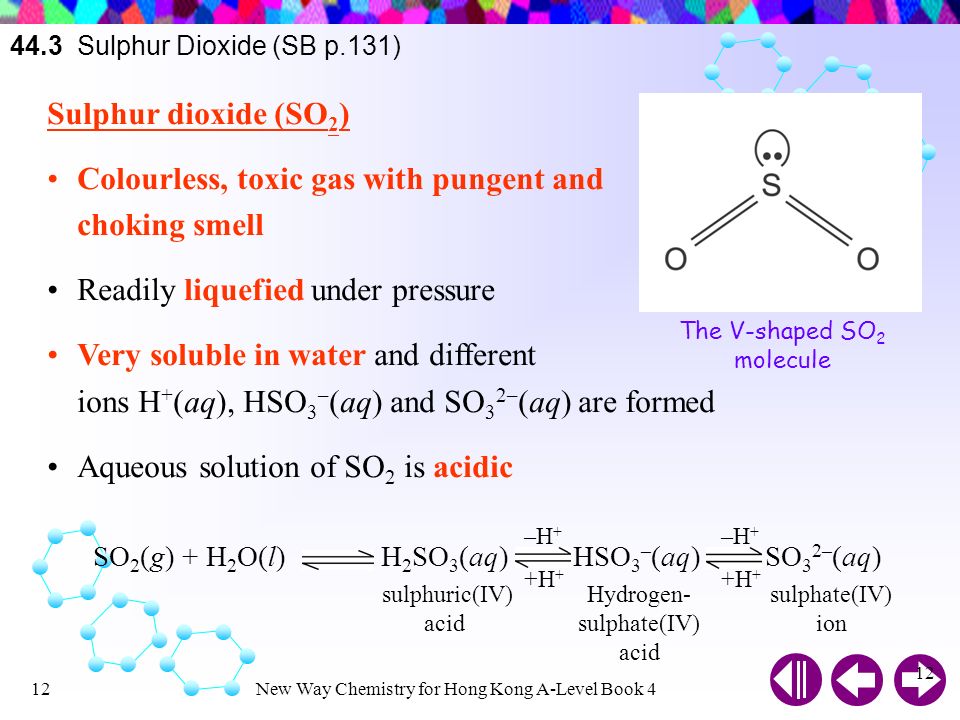 44.3 Sulphur Dioxide (SB p.131)

Sulphur dioxide ($SO_2$)

• Colourless, toxic gas with pungent and choking smell

• Readily liquefied under pressure

• Very soluble in water and different ions $H^+(aq)$, $HSO_3^-(aq)$ and $SO_3^{2-}(aq)$ are formed

• Aqueous solution of $SO_2$ is acidic

S

O O

The V-shaped $SO_2$ molecule

$SO_2(g) + H_2O(l) \rightleftharpoons H_2SO_3(aq) \underset{+H^+}{\overset{-H^+}{\rightleftharpoons}} HSO_3^-(aq) \underset{+H^+}{\overset{-H^+}{\rightleftharpoons}} SO_3^{2-}(aq)$

sulphuric(IV) acid

Hydrogen-sulphate(IV) acid

sulphate(IV) ion

12

New Way Chemistry for Hong Kong A-Level Book 4

12